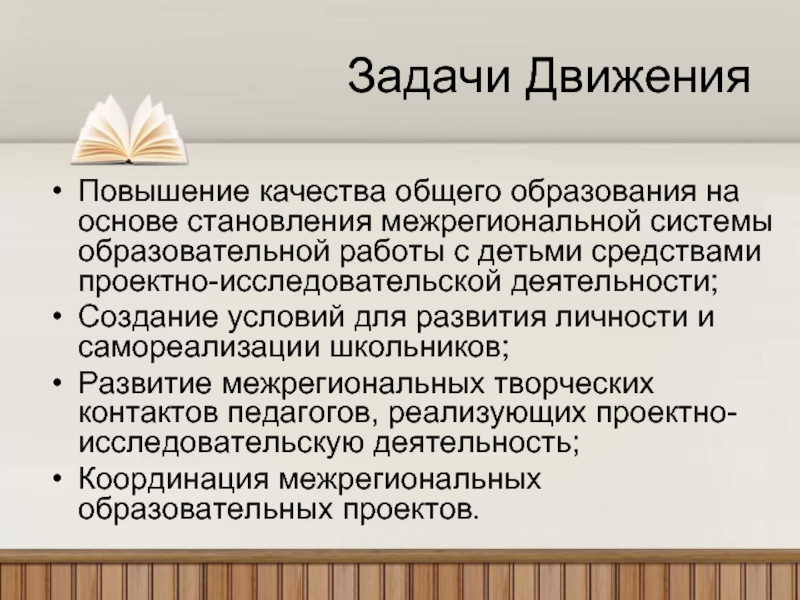 Задачи Движения

• Повышение качества общего образования на основе становления межрегиональной системы образовательной работы с детьми средствами проектно-исследовательской деятельности;
• Создание условий для развития личности и самореализации школьников;
• Развитие межрегиональных творческих контактов педагогов, реализующих проектно-исследовательскую деятельность;
• Координация межрегиональных образовательных проектов.